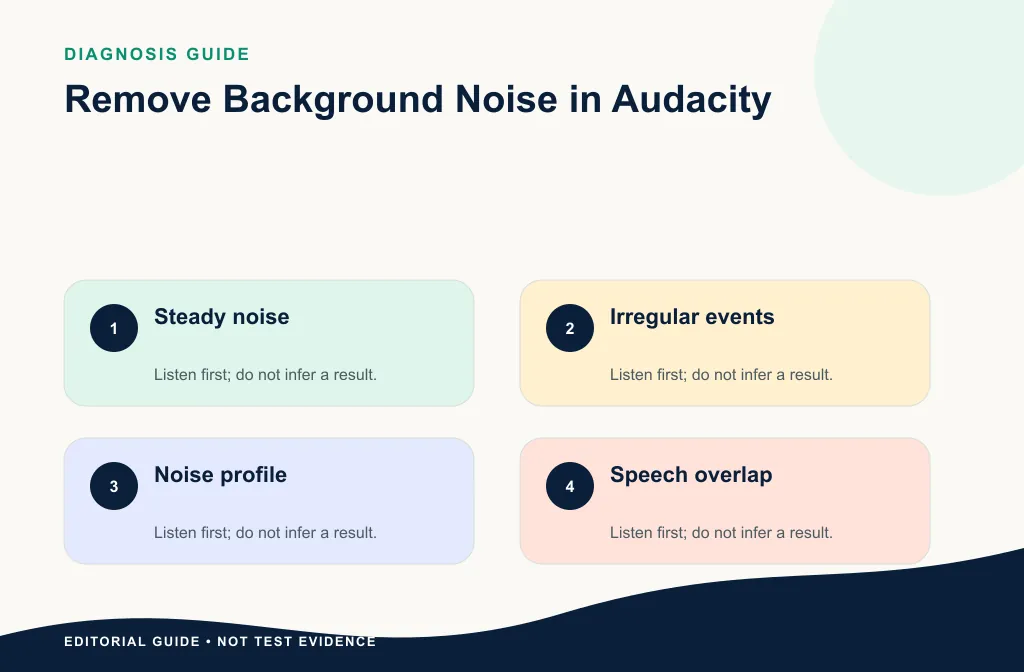 DIAGNOSIS GUIDE

Remove Background Noise in Audacity

1

Steady noise

Listen first; do not infer a result.

2

Irregular events

Listen first; do not infer a result.

3

Noise profile

Listen first; do not infer a result.

4

Speech overlap

Listen first; do not infer a result.

EDITORIAL GUIDE • NOT TEST EVIDENCE